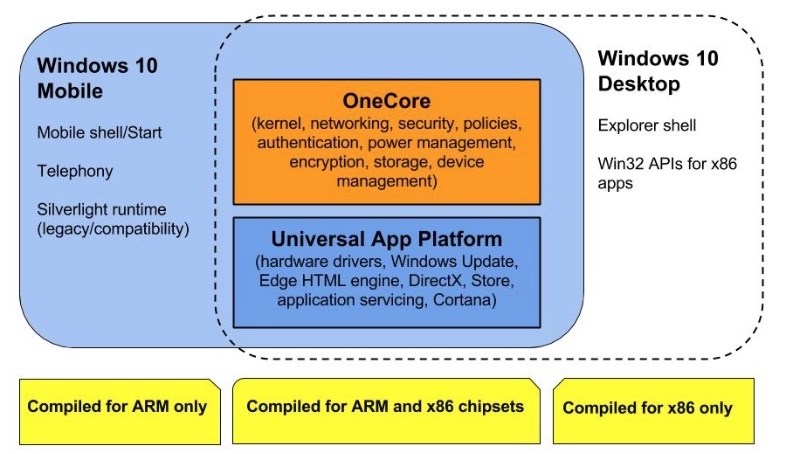 Windows 10 Mobile

Mobile shell/Start

Telephony

Silverlight runtime (legacy/compatibility)

OneCore
(kernel, networking, security, policies, authentication, power management, encryption, storage, device management)

Universal App Platform
(hardware drivers, Windows Update, Edge HTML engine, DirectX, Store, application servicing, Cortana)

Windows 10 Desktop

Explorer shell

Win32 APIs for x86 apps

Compiled for ARM only

Compiled for ARM and x86 chipsets

Compiled for x86 only